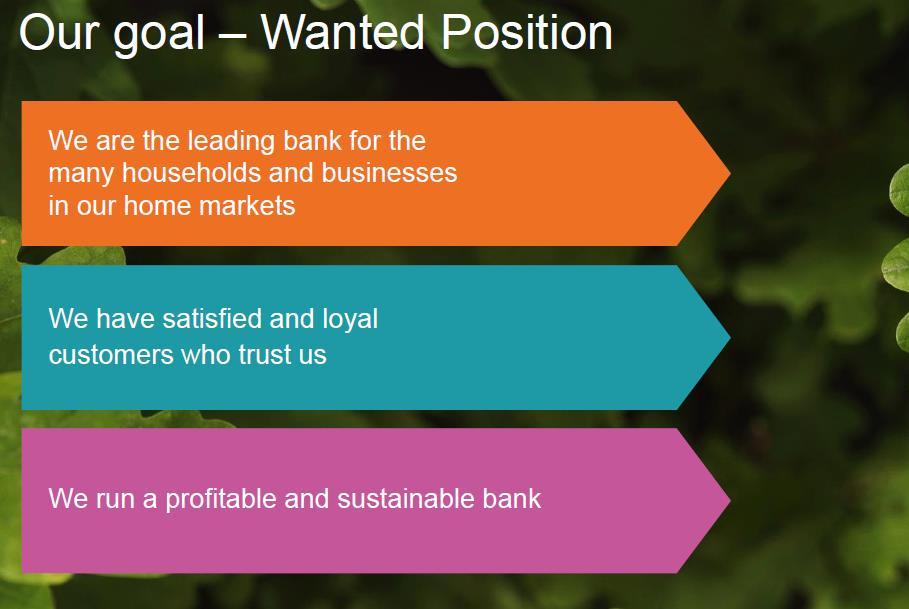 Our goal – Wanted Position

We are the leading bank for the many households and businesses in our home markets

We have satisfied and loyal customers who trust us

We run a profitable and sustainable bank